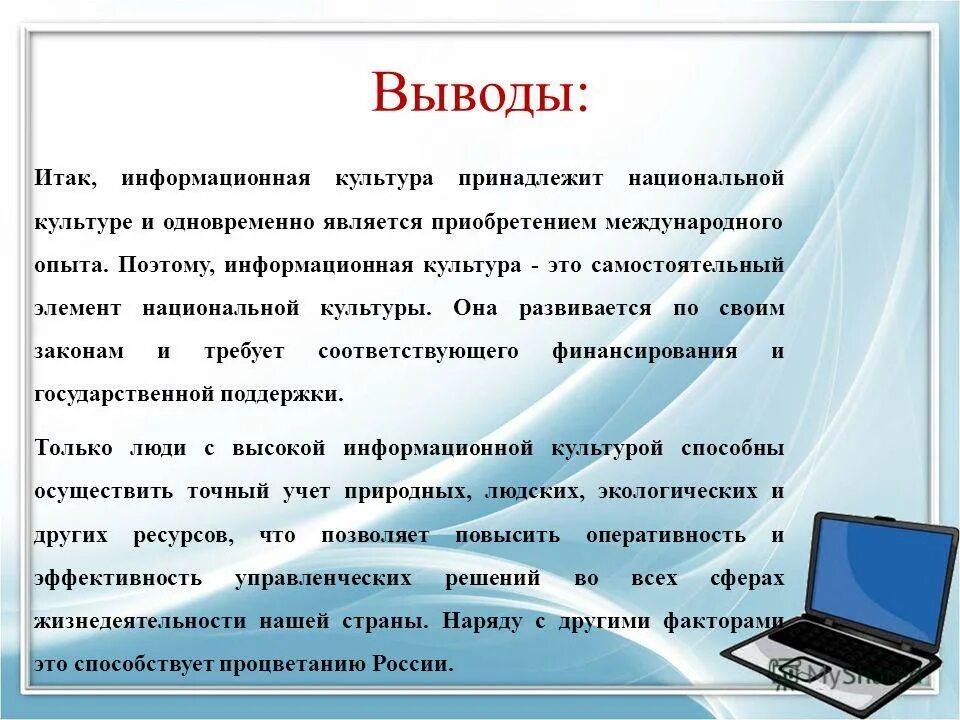 Выводы:

Итак, информационная культура принадлежит национальной культуре и одновременно является приобретением международного опыта. Поэтому, информационная культура - это самостоятельный элемент национальной культуры. Она развивается по своим законам и требует соответствующего финансирования и государственной поддержки.

Только люди с высокой информационной культурой способны осуществить точный учет природных, людских, экологических и других ресурсов, что позволяет повысить оперативность и эффективность управленческих решений во всех сферах жизнедеятельности нашей страны. Наряду с другими факторами это способствует процветанию России.

MyShared